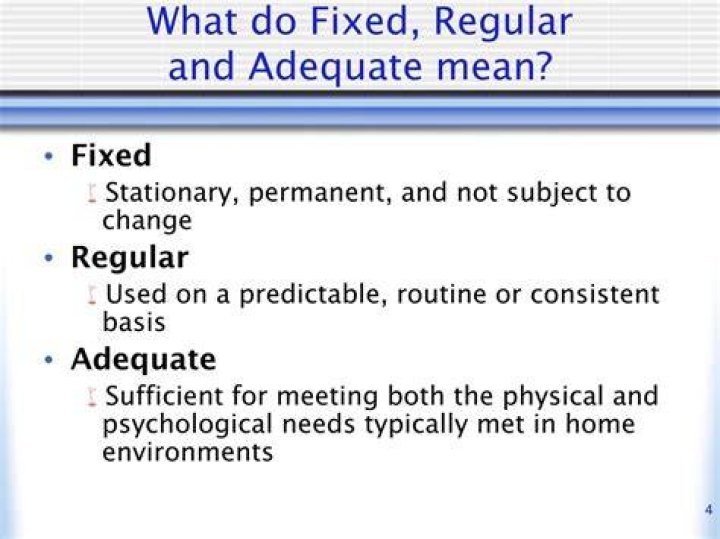 What do Fixed, Regular and Adequate mean?

• Fixed

Stationary, permanent, and not subject to change

• Regular

Used on a predictable, routine or consistent basis

• Adequate

Sufficient for meeting both the physical and psychological needs typically met in home environments

4